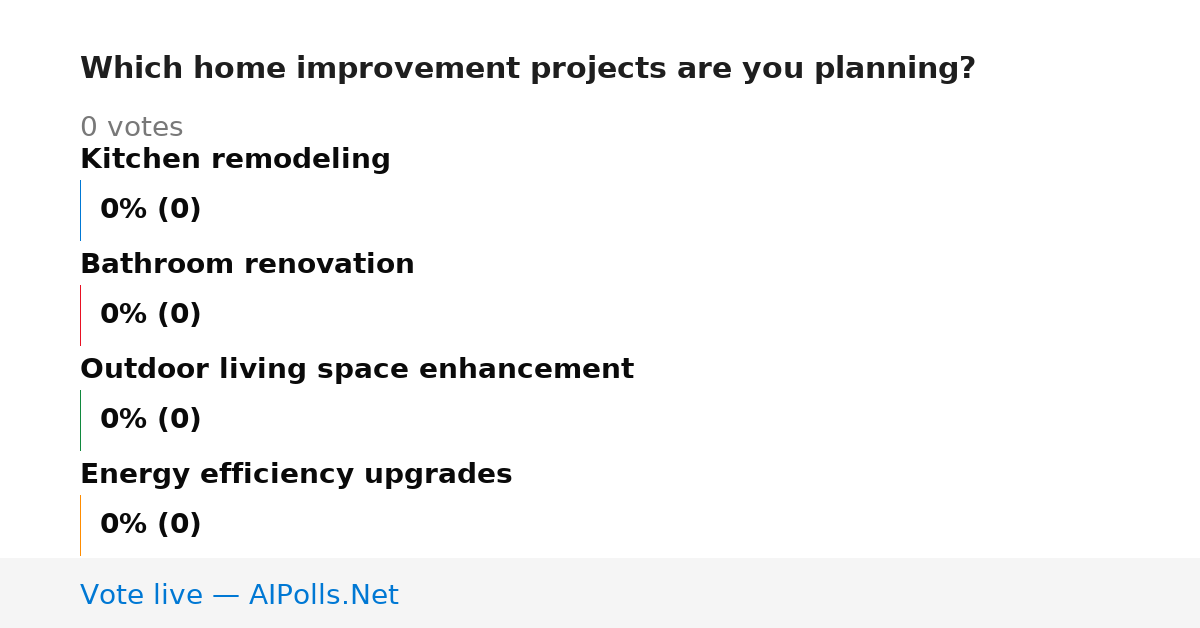 Which home improvement projects are you planning?

0 votes

Kitchen remodeling

0% (0)

Bathroom renovation

0% (0)

Outdoor living space enhancement

0% (0)

Energy efficiency upgrades

0% (0)

Vote live — AIPolls.Net